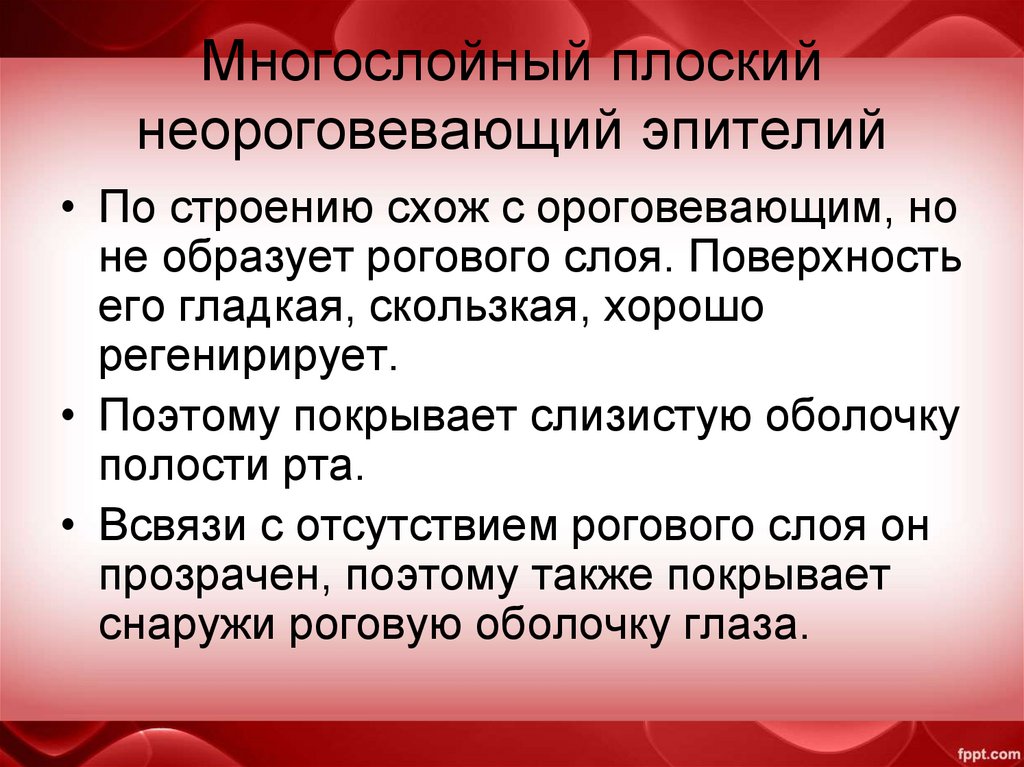 Многослойный плоский неороговевающий эпителий

• По строению схож с ороговевающим, но не образует рогового слоя. Поверхность его гладкая, скользкая, хорошо регенирирует.

• Поэтому покрывает слизистую оболочку полости рта.

• Всвязи с отсутствием рогового слоя он прозрачен, поэтому также покрывает снаружи роговую оболочку глаза.

fppt.com